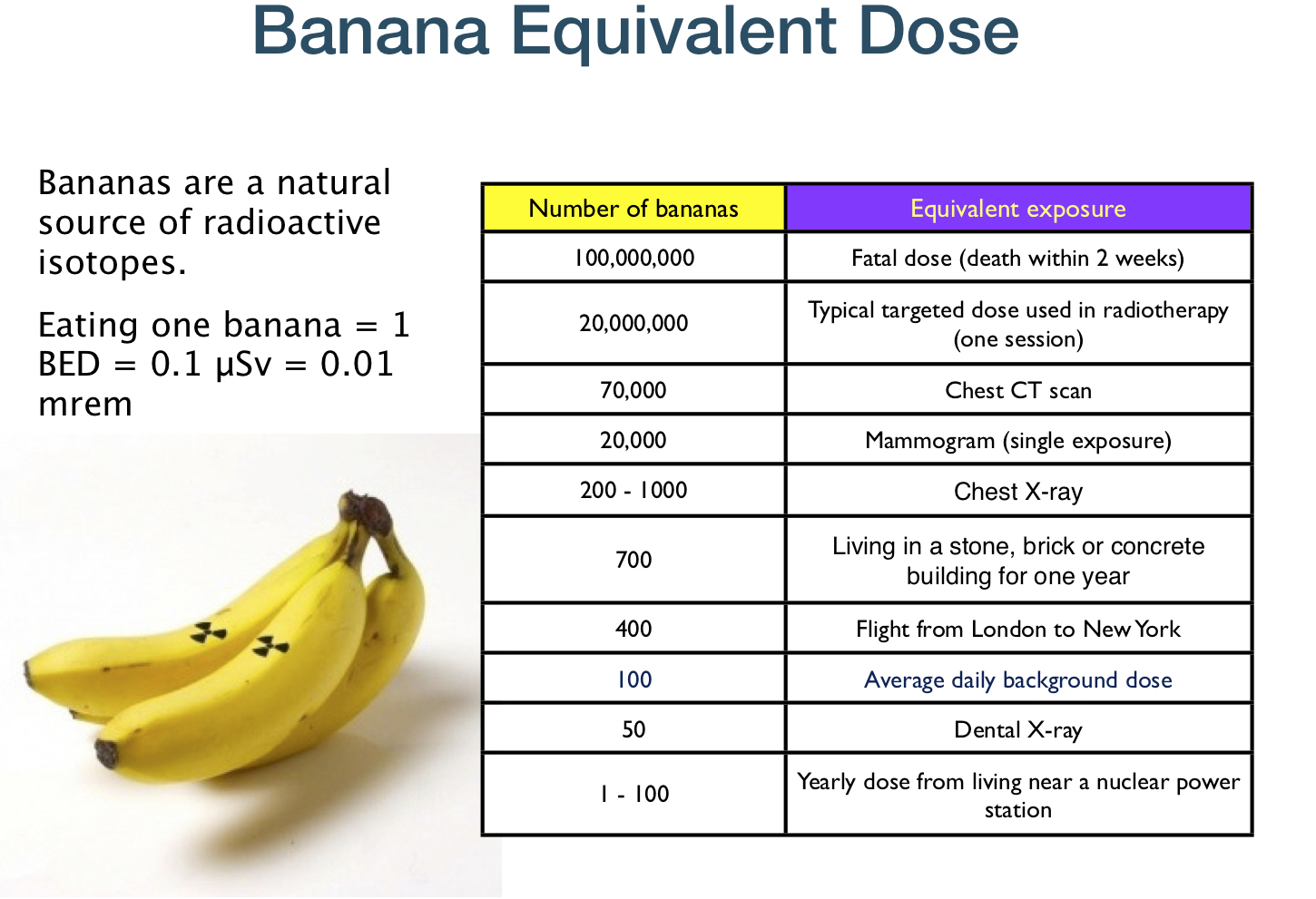 Banana Equivalent Dose

Bananas are a natural source of radioactive isotopes.

Eating one banana = 1 BED = 0.1 μSv = 0.01 mrem

| Number of bananas | Equivalent exposure |
|---|---|
| 100,000,000 | Fatal dose (death within 2 weeks) |
| 20,000,000 | Typical targeted dose used in radiotherapy (one session) |
| 70,000 | Chest CT scan |
| 20,000 | Mammogram (single exposure) |
| 200 - 1000 | Chest X-ray |
| 700 | Living in a stone, brick or concrete building for one year |
| 400 | Flight from London to New York |
| 100 | Average daily background dose |
| 50 | Dental X-ray |
| 1 - 100 | Yearly dose from living near a nuclear power station |